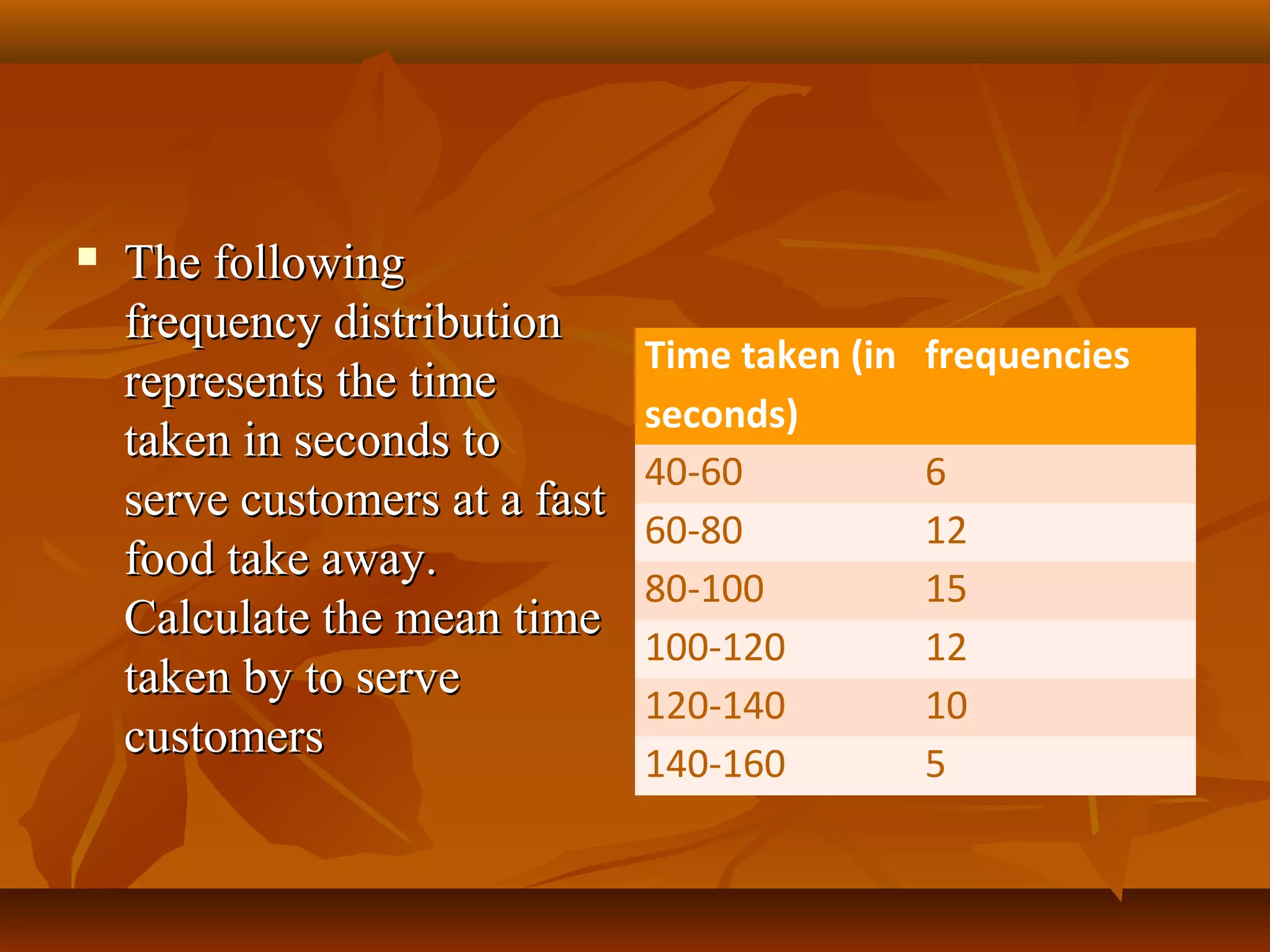 The following frequency distribution represents the time taken in seconds to serve customers at a fast food take away. Calculate the mean time taken by to serve customers

| Time taken (in seconds) | frequencies |
|---|---|
| 40-60 | 6 |
| 60-80 | 12 |
| 80-100 | 15 |
| 100-120 | 12 |
| 120-140 | 10 |
| 140-160 | 5 |